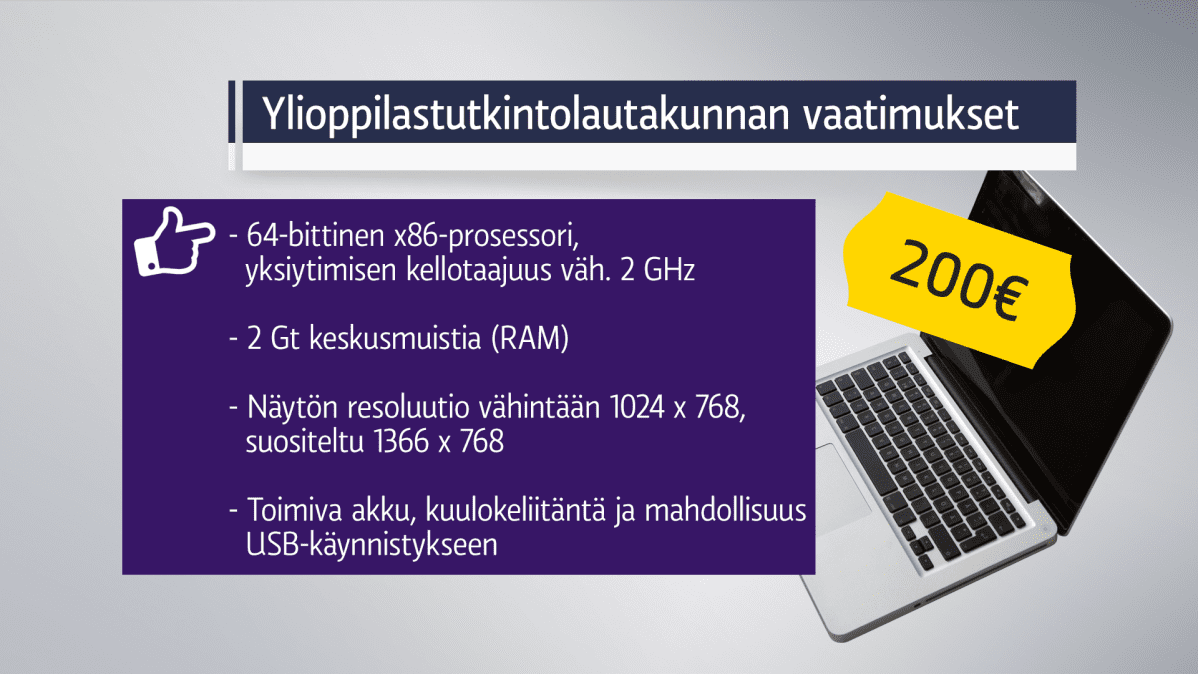 Ylioppilastutkintolautakunnan vaatimukset

- 64-bittinen x86-prosessori, yksiytimisen kellotaajuus väh. 2 GHz

- 2 Gt keskusmuistia (RAM)

- Näytön resoluutio vähintään 1024 x 768, suositeltu 1366 x 768

- Toimiva akku, kuulokeliitäntä ja mahdollisuus USB-käynnistykseen

200€